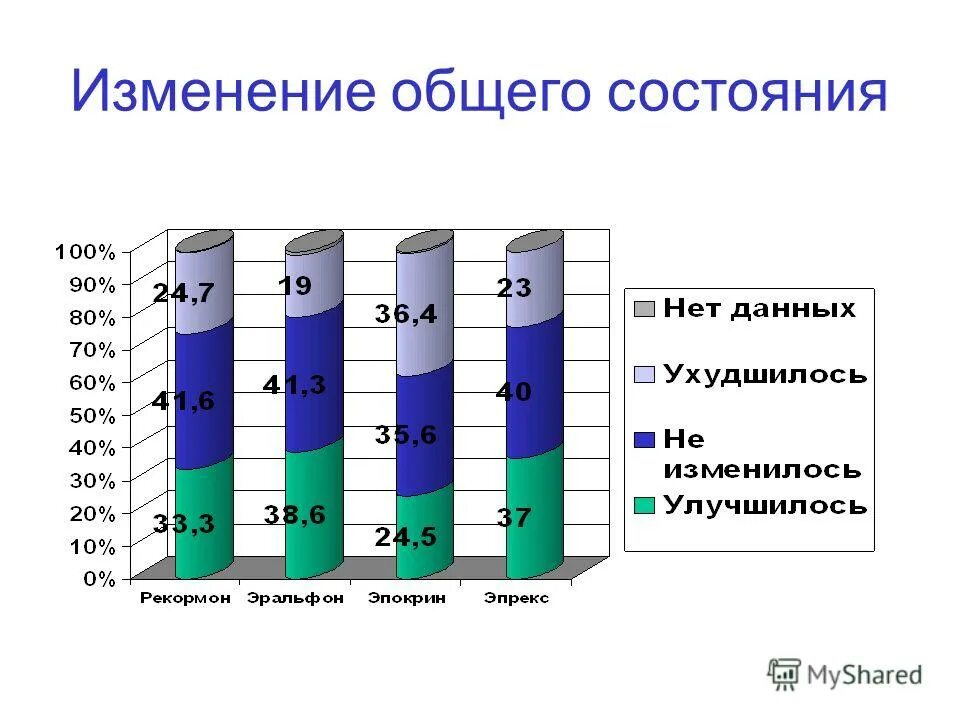 Изменение общего состояния

100%
90%
80%
70%
60%
50%
40%
30%
20%
10%
0%

24,7
41,6
33,3

19
41,3
38,6

36,4
35,6
24,5

23
40
37

Рекормон
Эральфон
Эпокрин
Эпрекс

Нет данных
Ухудшилось
Не изменилось
Улучшилось

MyShared